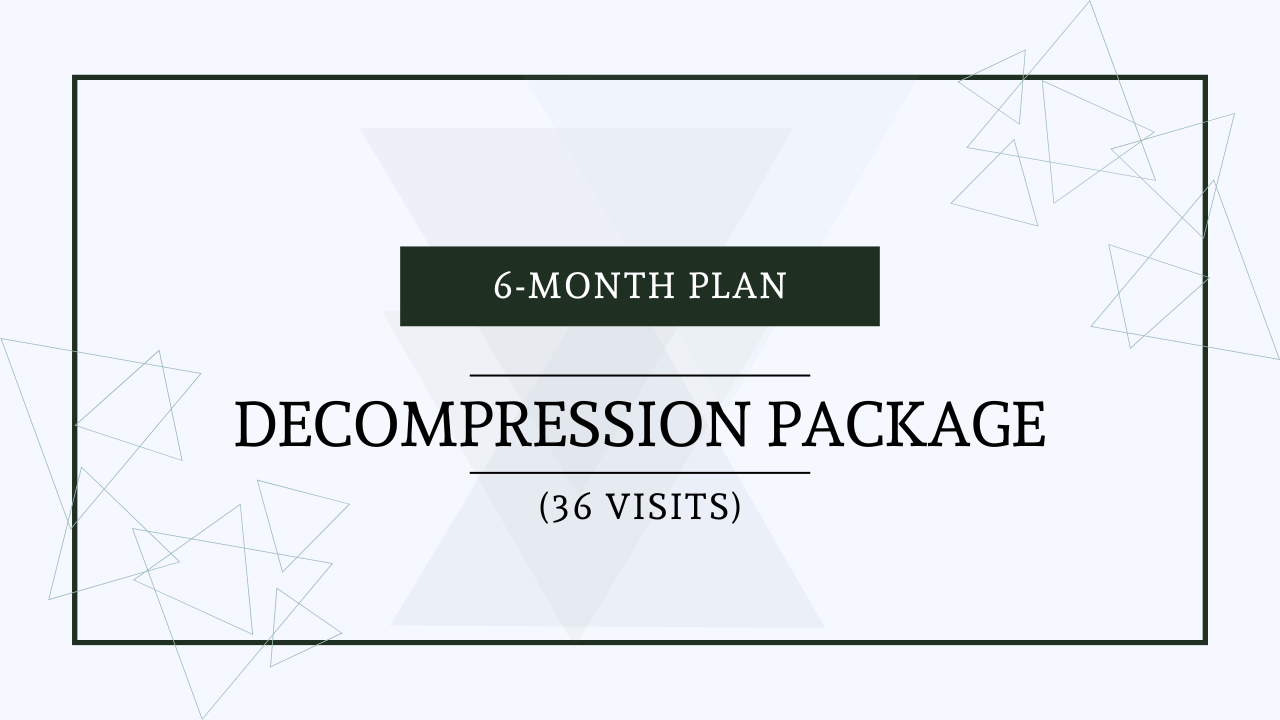 6-MONTH PLAN

DECOMPRESSION PACKAGE

(36 VISITS)